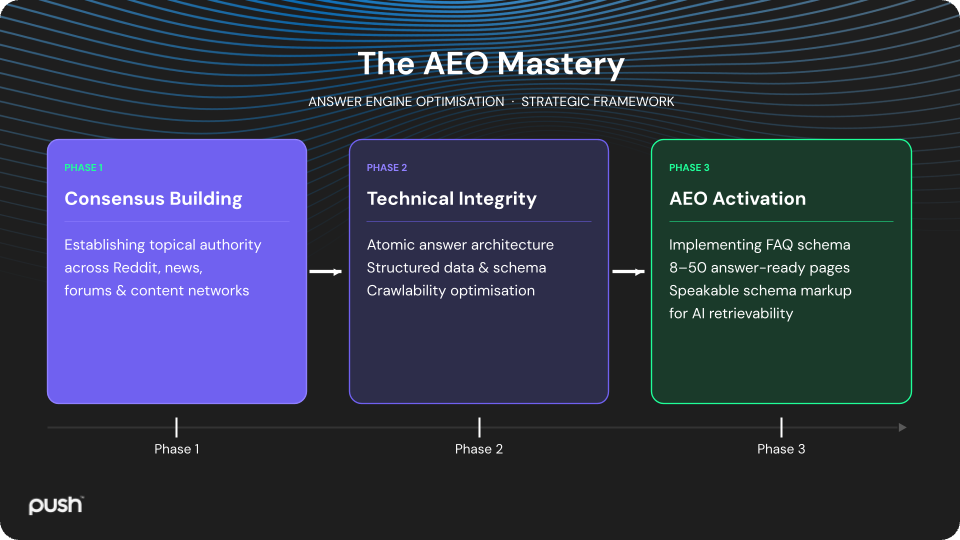 The AEO Mastery

ANSWER ENGINE OPTIMISATION · STRATEGIC FRAMEWORK

PHASE 1

Consensus Building

Establishing topical authority across Reddit, news, forums & content networks

PHASE 2

Technical Integrity

Atomic answer architecture
Structured data & schema
Crawlability optimisation

PHASE 3

AEO Activation

Implementing FAQ schema
8–50 answer-ready pages
Speakable schema markup for AI retrievability

Phase 1

Phase 2

Phase 3

push